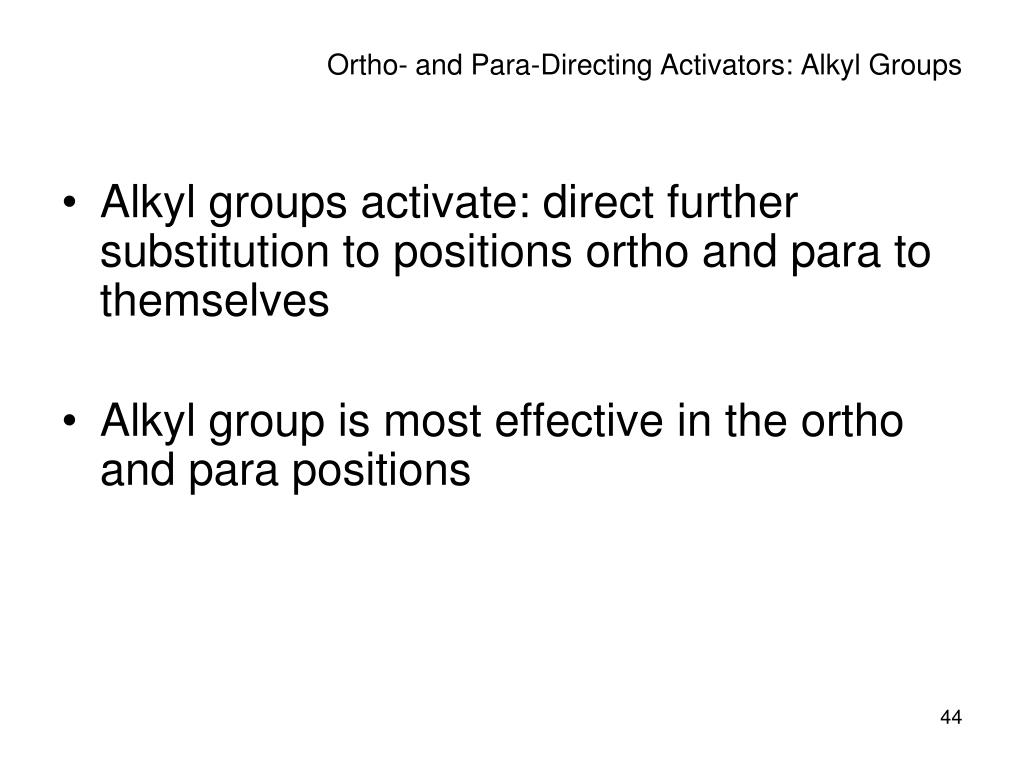 Ortho- and Para-Directing Activators: Alkyl Groups

• Alkyl groups activate: direct further substitution to positions ortho and para to themselves

• Alkyl group is most effective in the ortho and para positions

44